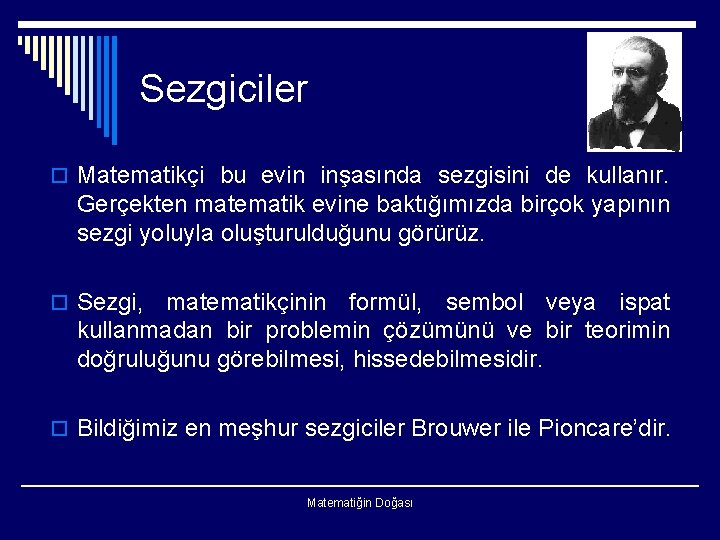 Sezgiciler

Matematikçi bu evin inşasında sezgisini de kullanır. Gerçekten matematik evine baktığımızda birçok yapının sezgi yoluyla oluşturulduğunu görürüz.

Sezgi, matematikçinin formül, sembol veya ispat kullanmadan bir problemin çözümünü ve bir teorimin doğruluğunu görebilmesi, hissedebilmesidir.

Bildiğimiz en meşhur sezgiciler Brouwer ile Pioncare'dir.

Matematiğin Doğası